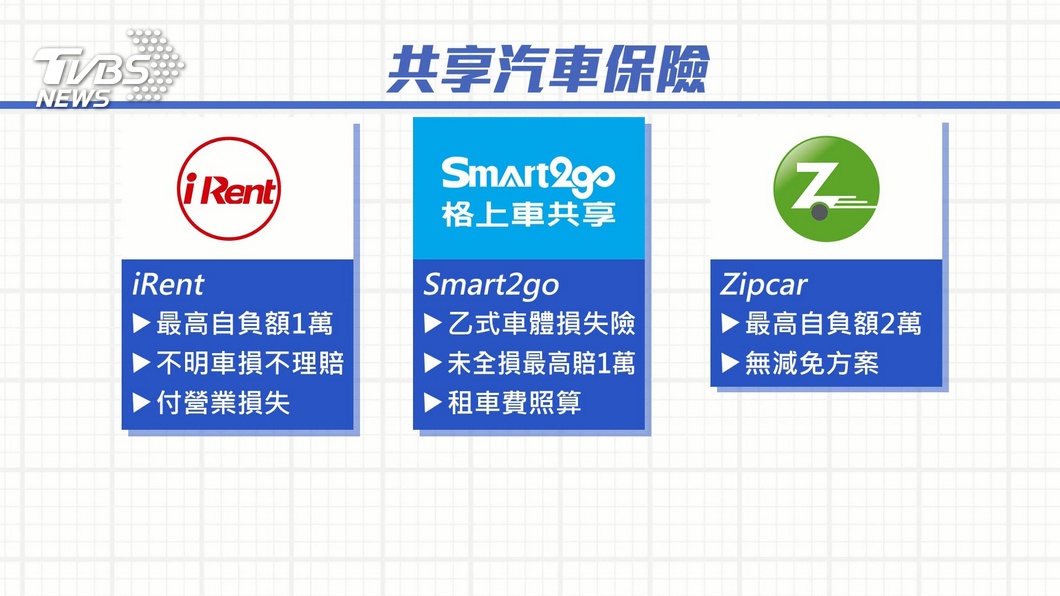 TVBS NEWS

共享汽車保險

iRent

iRent
▶最高自負額1萬
▶不明車損不理賠
▶付營業損失

Smart2go
格上車共享

Smart2go
▶乙式車體損失險
▶未全損最高賠1萬
▶租車費照算

Z

Zipcar
▶最高自負額2萬
▶無減免方案